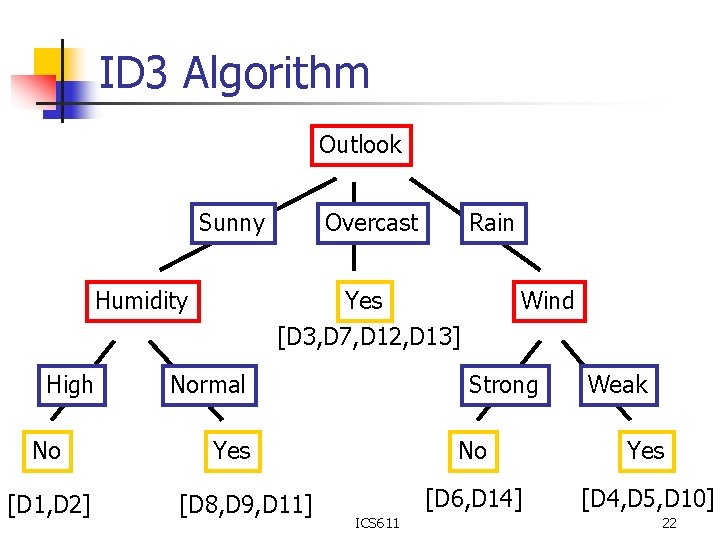 ID3 Algorithm

Outlook

Sunny

Overcast

Rain

Humidity

Yes

[D3,D7,D12,D13]

Wind

High

Normal

Strong

Weak

No

Yes

No

Yes

[D1,D2]

[D8,D9,D11]

[D6,D14]

[D4,D5,D10]

ICS611

22